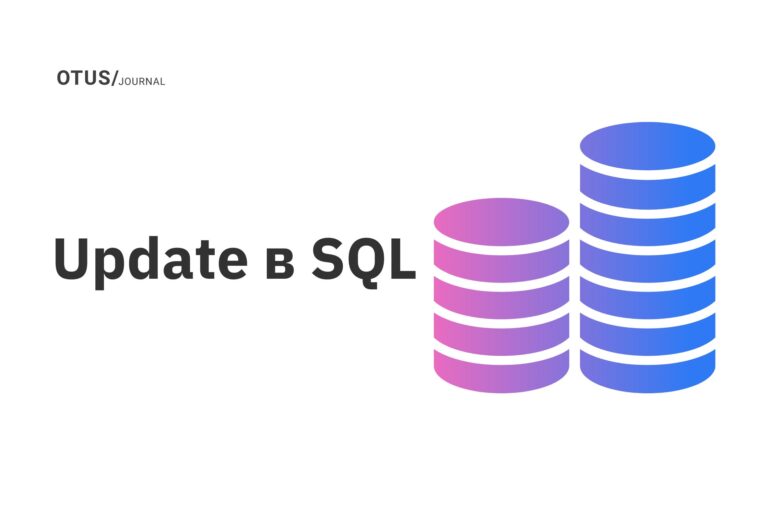 OTUS/JOURNAL

Update в SQL